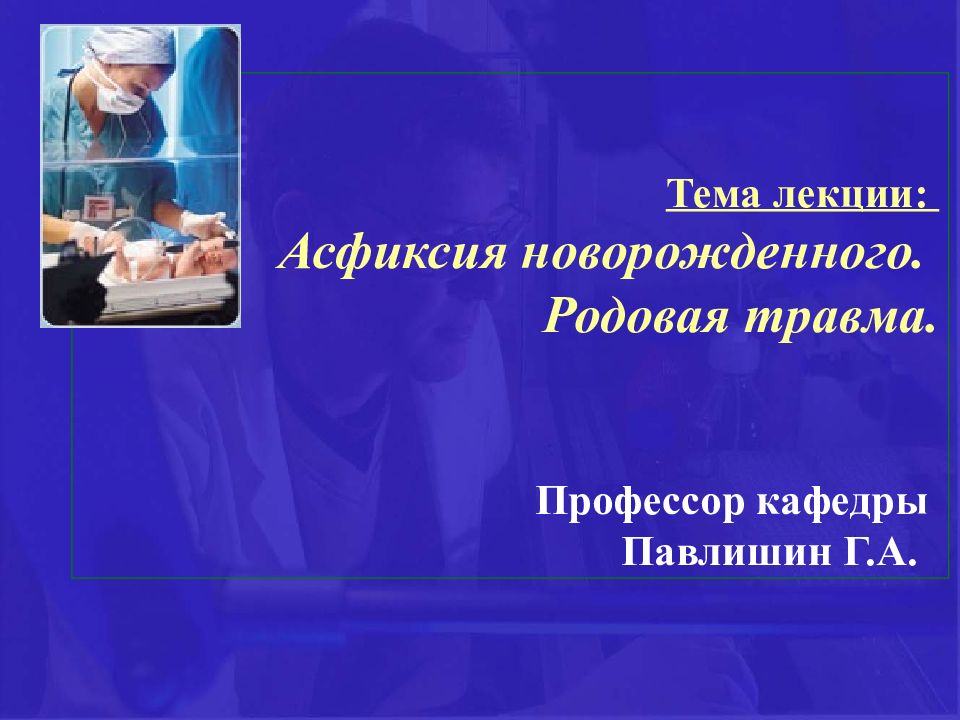 Тема лекции:

Асфиксия новорожденного.
Родовая травма.

Профессор кафедры
Павлишин Г.А.